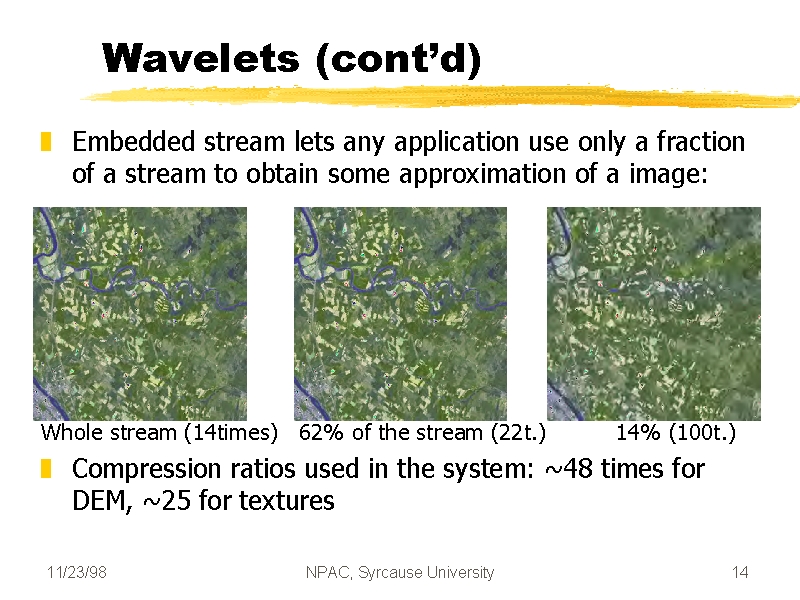 Wavelets (cont'd)

Embedded stream lets any application use only a fraction of a stream to obtain some approximation of a image:

Whole stream (14times) 62% of the stream (22t.) 14% (100t.)

Compression ratios used in the system: ~48 times for DEM, ~25 for textures

11/23/98 NPAC, Syrcause University 14